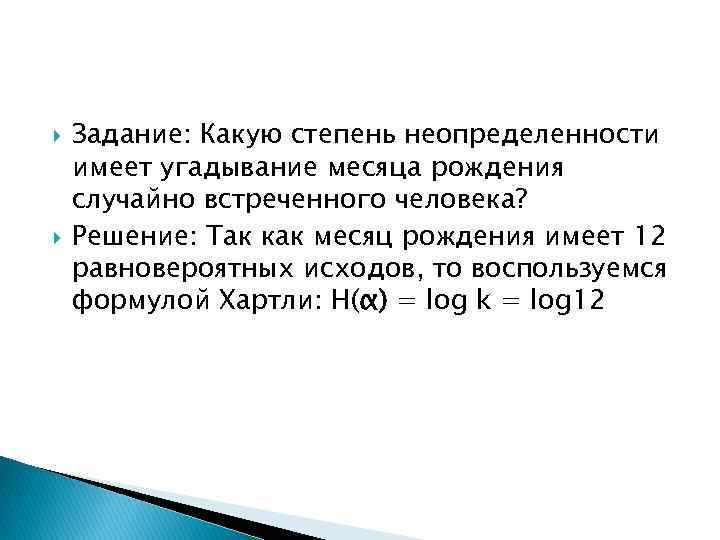 Задание: Какую степень неопределенности имеет угадывание месяца рождения случайно встреченного человека?

Решение: Так как месяц рождения имеет 12 равновероятных исходов, то воспользуемся формулой Хартли: $H(\alpha) = \log k = \log 12$